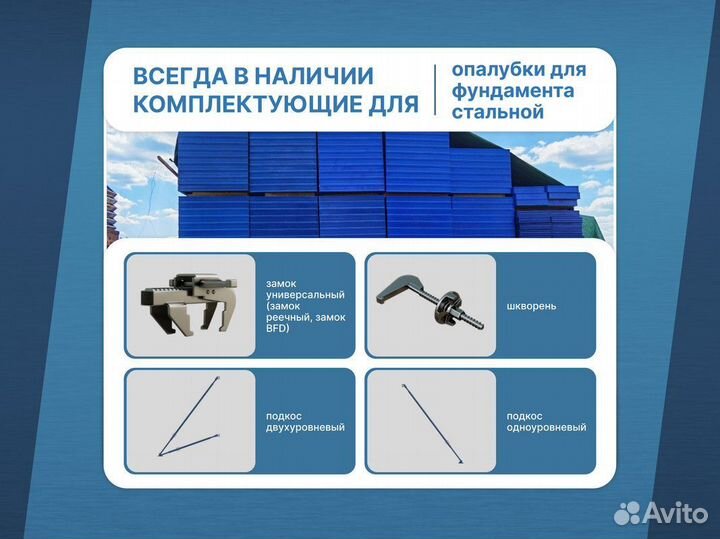 ВСЕГДА В НАЛИЧИИ КОМПЛЕКТУЮЩИЕ ДЛЯ

опалубки для фундамента стальной

замок универсальный (замок реечный, замок BFD)

шкворень

подкос двухуровневый

подкос одноуровневый

Avito